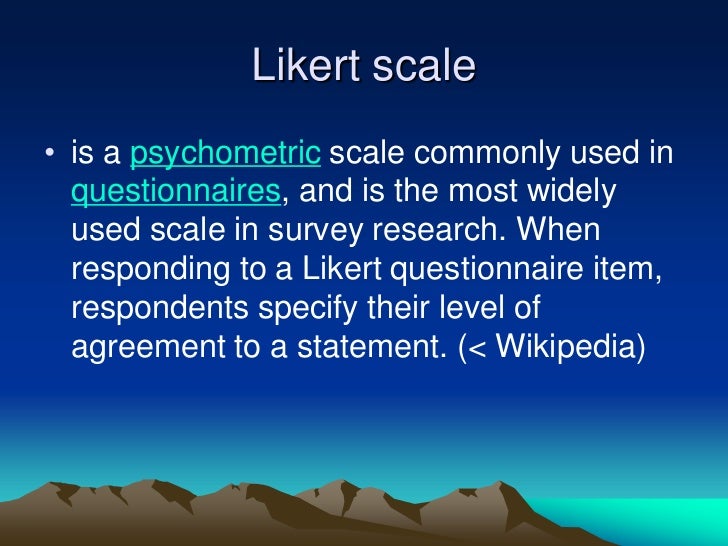 Likert scale

• is a psychometric scale commonly used in questionnaires, and is the most widely used scale in survey research. When responding to a Likert questionnaire item, respondents specify their level of agreement to a statement. (< Wikipedia)